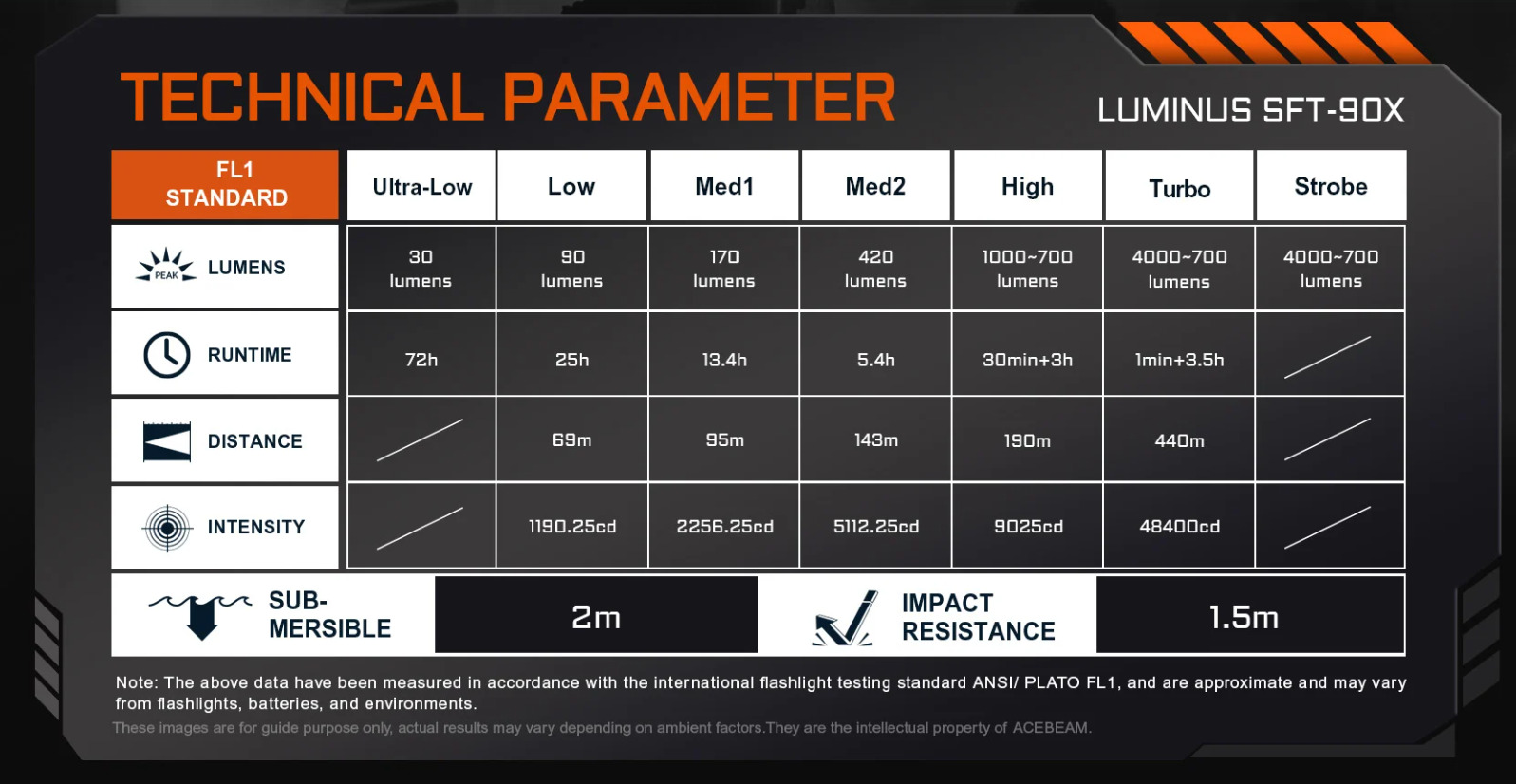 TECHNICAL PARAMETER

LUMINUS SFT-90X

| FL1 STANDARD | Ultra-Low | Low | Med1 | Med2 | High | Turbo | Strobe |
|---|---|---|---|---|---|---|---|
| PEAK LUMENS | 30 lumens | 90 lumens | 170 lumens | 420 lumens | 1000~700 lumens | 4000~700 lumens | 4000~700 lumens |
| RUNTIME | 72h | 25h | 13.4h | 5.4h | 30min+3h | 1min+3.5h | |
| DISTANCE | | 69m | 95m | 143m | 190m | 440m | |
| INTENSITY | | 1190.25cd | 2256.25cd | 5112.25cd | 9025cd | 48400cd | |

| SUB-MERSIBLE | 2m | IMPACT RESISTANCE | 1.5m |
|---|---|---|---|

Note: The above data have been measured in accordance with the international flashlight testing standard ANSI/ PLATO FL1, and are approximate and may vary from flashlights, batteries, and environments.

These images are for guide purpose only, actual results may vary depending on ambient factors.They are the intellectual property of ACEBEAM.